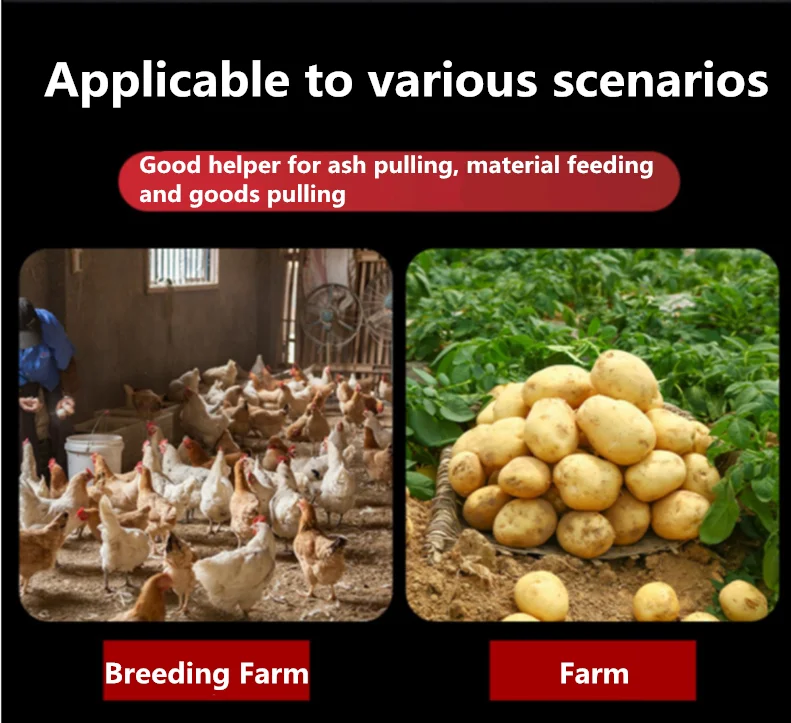 Applicable to various scenarios

Good helper for ash pulling, material feeding and goods pulling

Breeding Farm

Farm